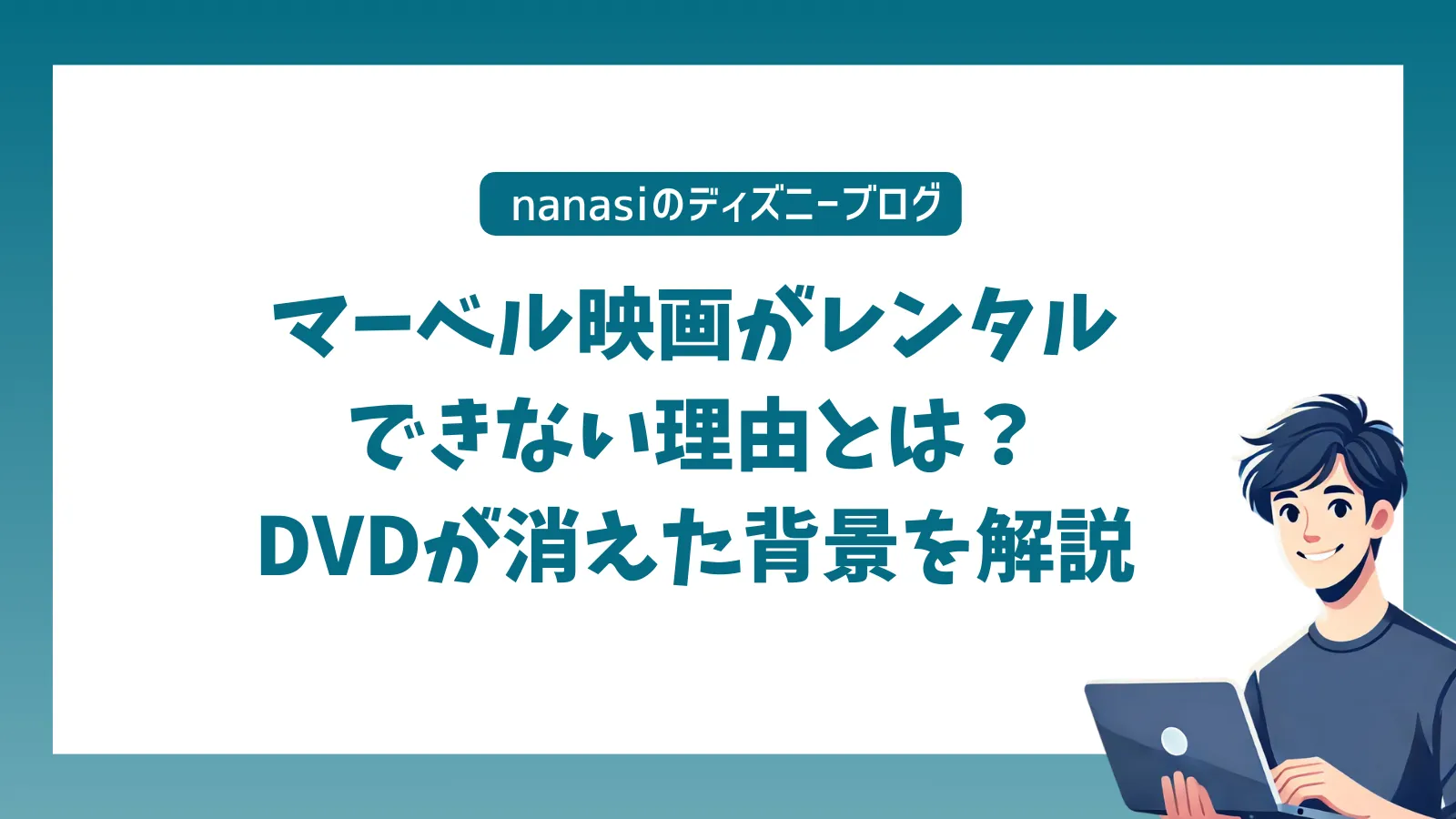 nanasiのディズニーブログ

マーベル映画がレンタルできない理由とは？DVDが消えた背景を解説